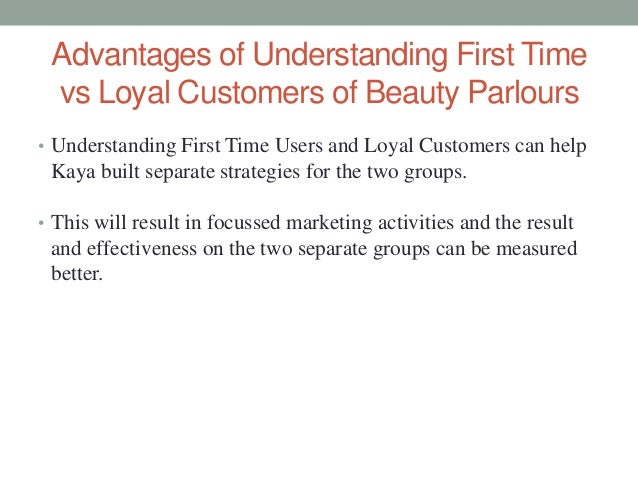 Advantages of Understanding First Time vs Loyal Customers of Beauty Parlours

• Understanding First Time Users and Loyal Customers can help Kaya built separate strategies for the two groups.

• This will result in focussed marketing activities and the result and effectiveness on the two separate groups can be measured better.